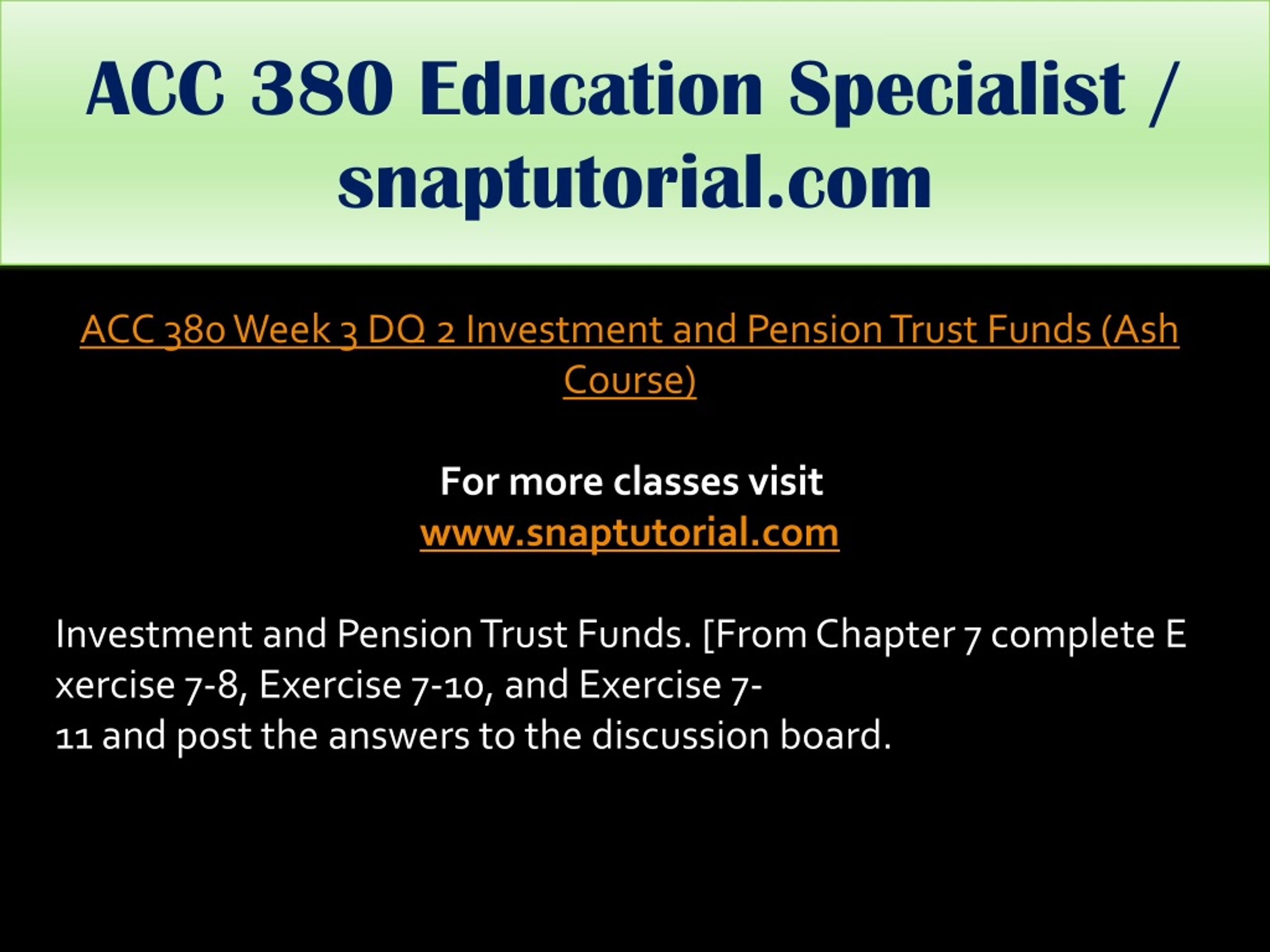 ACC 380 Education Specialist / snaptutorial.com

ACC 380 Week 3 DQ 2 Investment and Pension Trust Funds (Ash Course)

For more classes visit
www.snaptutorial.com

Investment and Pension Trust Funds. [From Chapter 7 complete E xercise 7-8, Exercise 7-10, and Exercise 7-11 and post the answers to the discussion board.